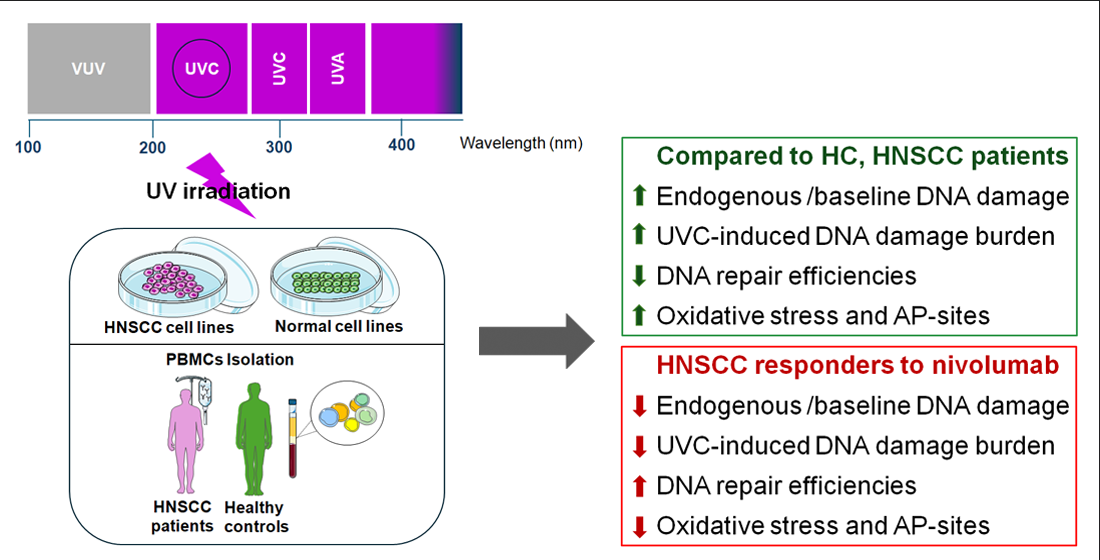 VUV
UVC
UVC
UVA
100
200
300
400
Wavelength (nm)

UV irradiation

HNSCC cell lines
Normal cell lines
PBMCs Isolation
HNSCC patients
Healthy controls

Compared to HC, HNSCC patients
⬆ Endogenous /baseline DNA damage
⬆ UVC-induced DNA damage burden
⬇ DNA repair efficiencies
⬆ Oxidative stress and AP-sites

HNSCC responders to nivolumab
⬇ Endogenous /baseline DNA damage
⬇ UVC-induced DNA damage burden
⬆ DNA repair efficiencies
⬇ Oxidative stress and AP-sites